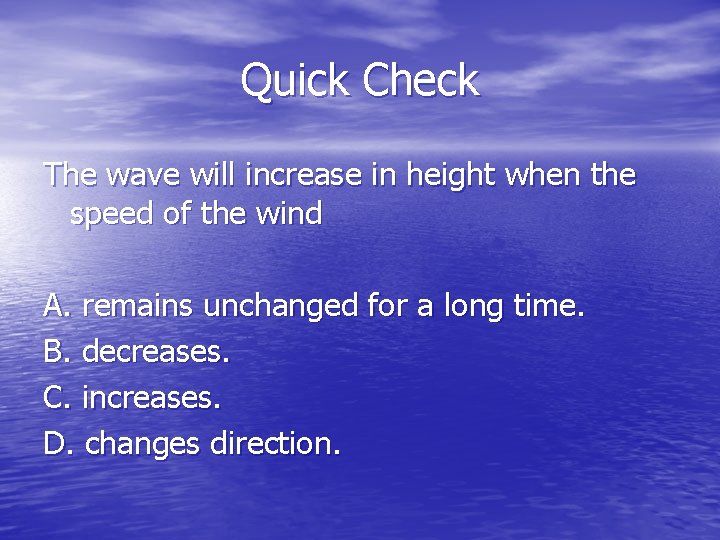 Quick Check

The wave will increase in height when the speed of the wind

A. remains unchanged for a long time.
B. decreases.
C. increases.
D. changes direction.